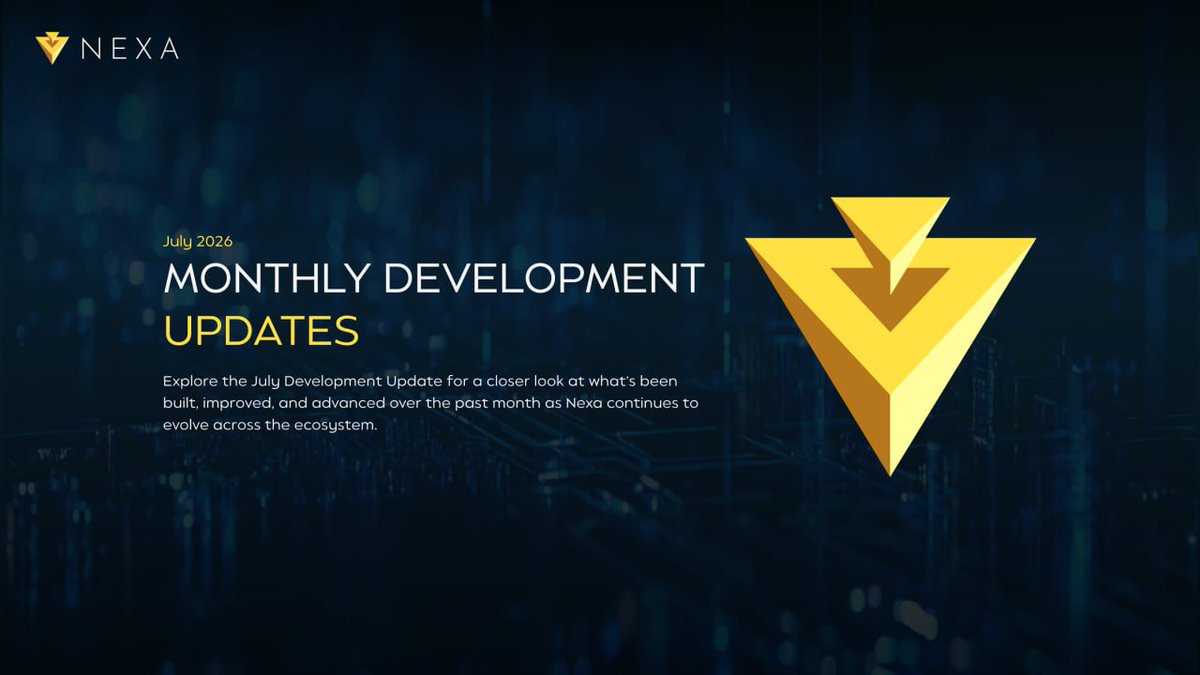 NEXA

July 2026

MONTHLY DEVELOPMENT UPDATES

Explore the July Development Update for a closer look at what's been built, improved, and advanced over the past month as Nexa continues to evolve across the ecosystem.